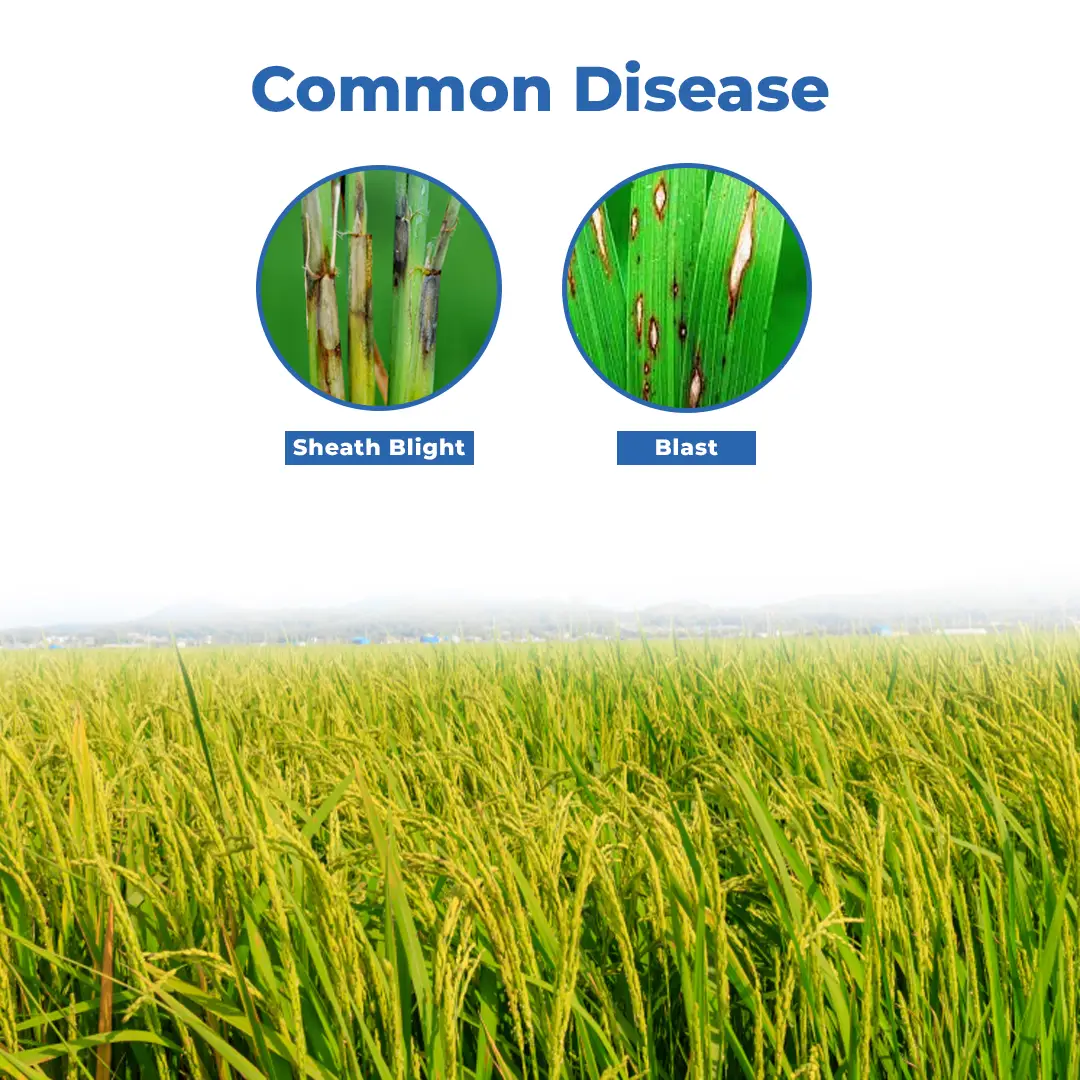 Common Disease

Sheath Blight

Blast